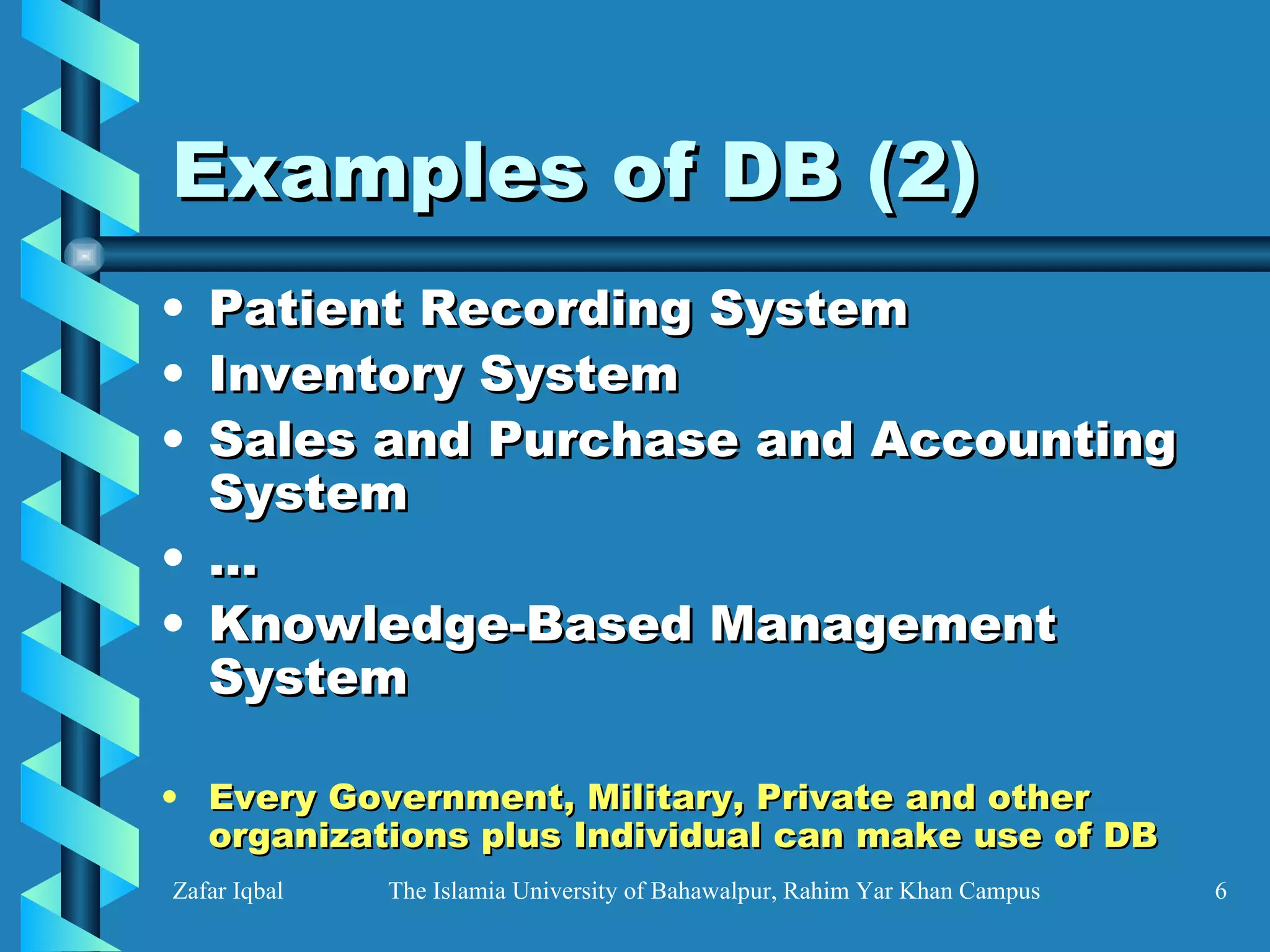 Examples of DB (2)

• Patient Recording System
• Inventory System
• Sales and Purchase and Accounting System
• ...
• Knowledge-Based Management System

• Every Government, Military, Private and other organizations plus Individual can make use of DB

Zafar Iqbal The Islamia University of Bahawalpur, Rahim Yar Khan Campus 6